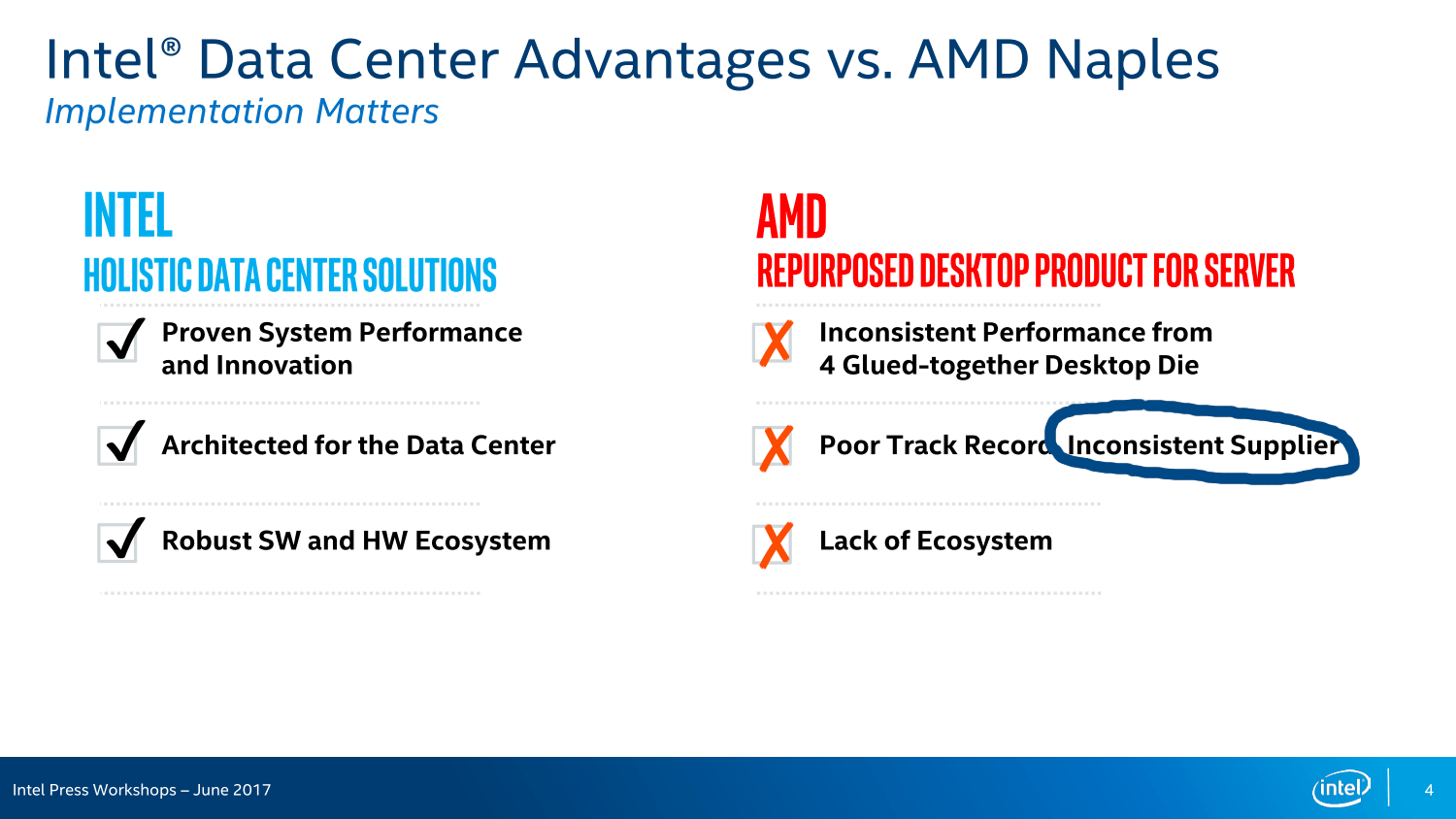 Intel® Data Center Advantages vs. AMD Naples
Implementation Matters

INTEL
HOLISTIC DATA CENTER SOLUTIONS

Proven System Performance and Innovation

Architected for the Data Center

Robust SW and HW Ecosystem

AMD
REPURPOSED DESKTOP PRODUCT FOR SERVER

Inconsistent Performance from 4 Glued-together Desktop Die

Poor Track Record Inconsistent Supplier

Lack of Ecosystem

Intel Press Workshops – June 2017

intel

4